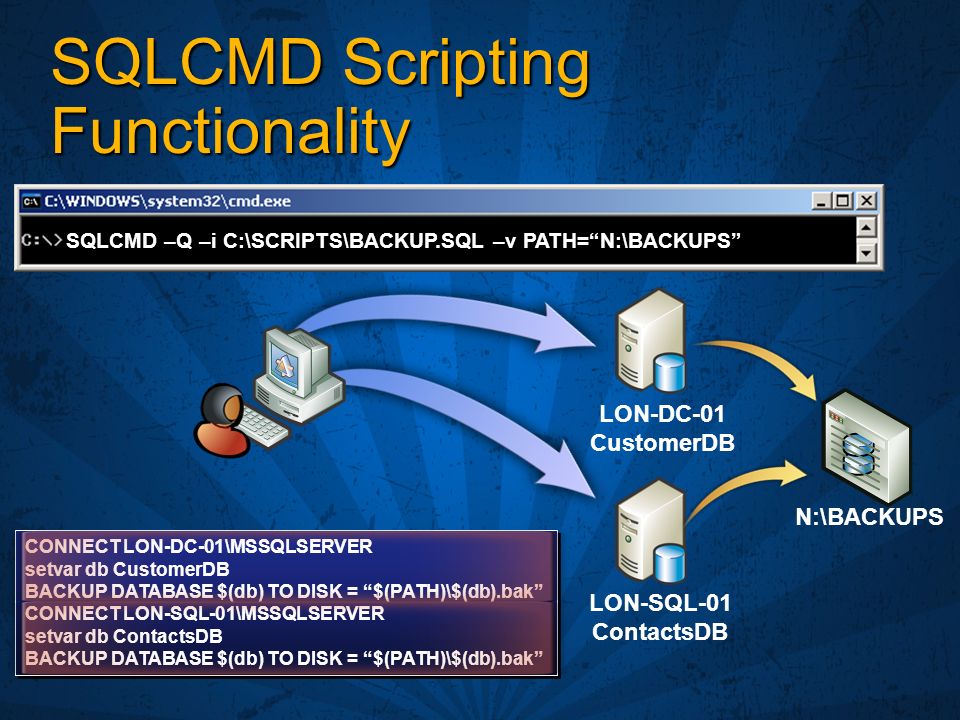 SQLCMD Scripting Functionality

C:\WINDOWS\system32\cmd.exe

C:\> SQLCMD –Q –i C:\SCRIPTS\BACKUP.SQL –v PATH=“N:\BACKUPS”

LON-DC-01
CustomerDB

N:\BACKUPS

LON-SQL-01
ContactsDB

CONNECT LON-DC-01\MSSQLSERVER
setvar db CustomerDB
BACKUP DATABASE $(db) TO DISK = “$(PATH)\$(db).bak”
CONNECT LON-SQL-01\MSSQLSERVER
setvar db ContactsDB
BACKUP DATABASE $(db) TO DISK = “$(PATH)\$(db).bak”